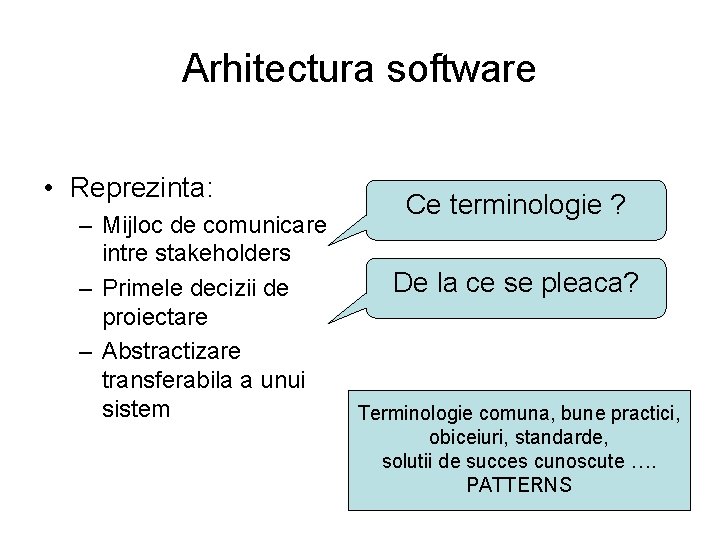 Arhitectura software

• Reprezinta:
– Mijloc de comunicare intre stakeholders
– Primele decizii de proiectare
– Abstractizare transferabila a unui sistem

Ce terminologie ?

De la ce se pleaca?

Terminologie comuna, bune practici, obiceiuri, standarde, solutii de succes cunoscute …. PATTERNS